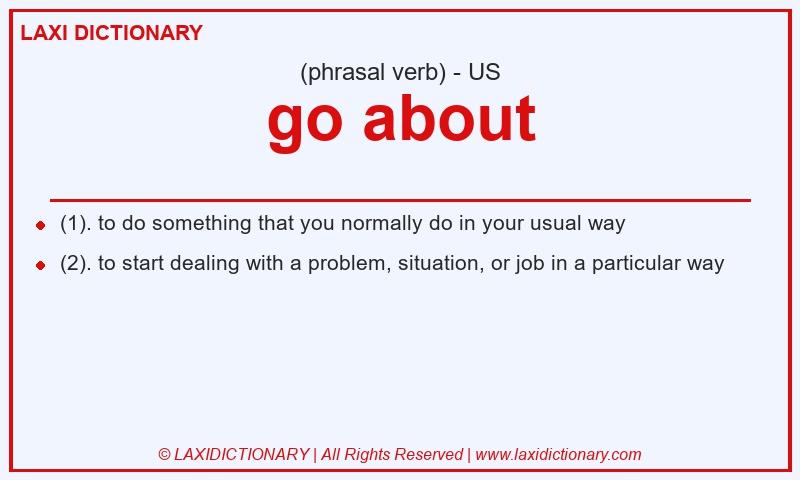 LAXI DICTIONARY

(phrasal verb) - US

go about

- (1). to do something that you normally do in your usual way
- (2). to start dealing with a problem, situation, or job in a particular way

© LAXIDICTIONARY | All Rights Reserved | www.laxidictionary.com